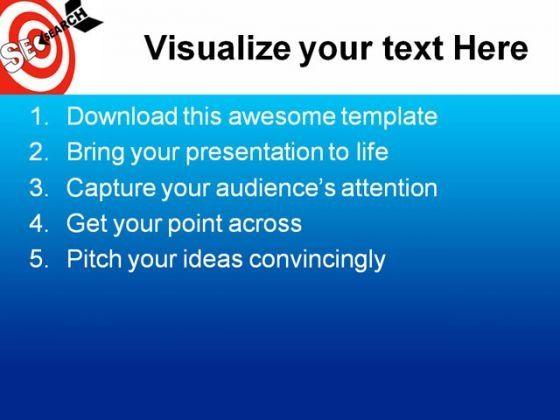 SEO SEARCH

Visualize your text Here

1. Download this awesome template
2. Bring your presentation to life
3. Capture your audience's attention
4. Get your point across
5. Pitch your ideas convincingly